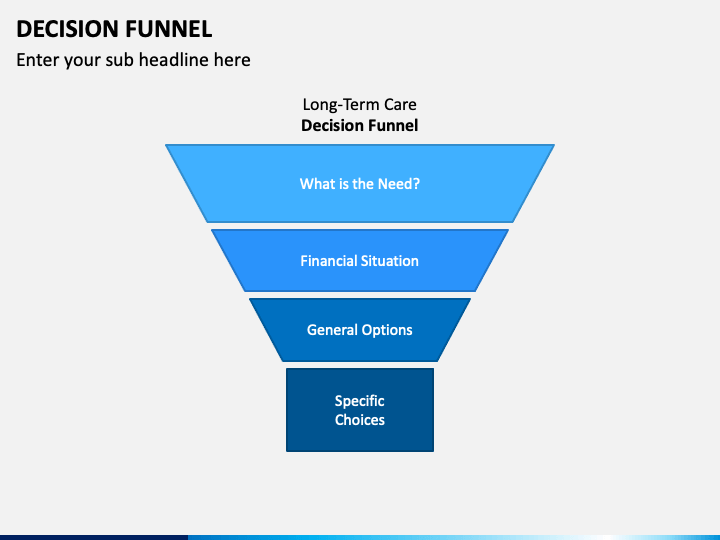 DECISION FUNNEL
Enter your sub headline here

Long-Term Care
Decision Funnel

What is the Need?

Financial Situation

General Options

Specific Choices